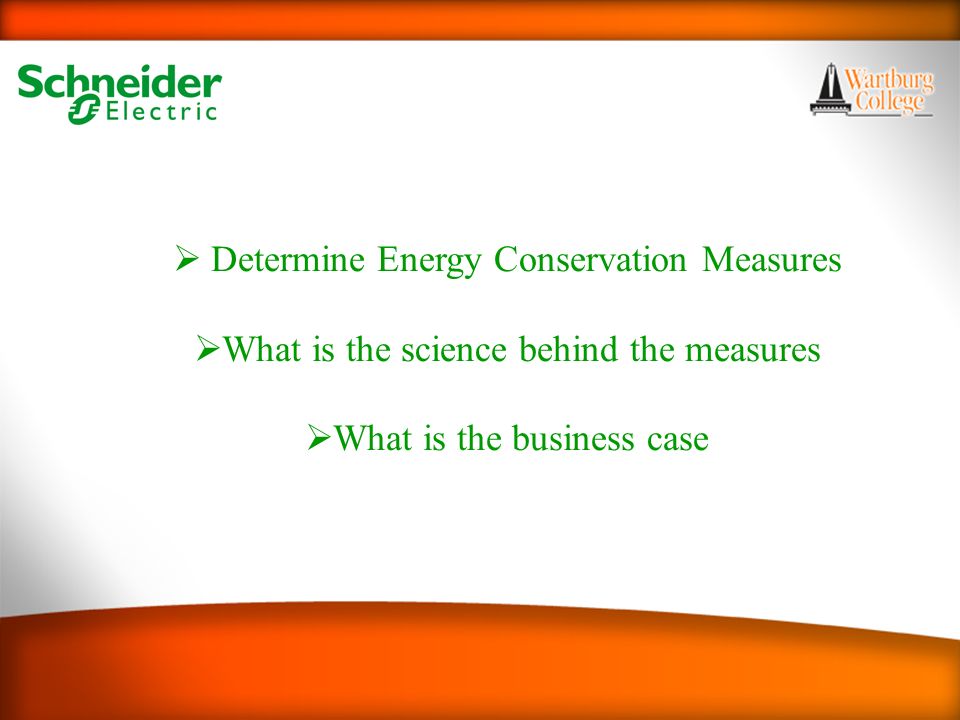 Schneider Electric

Wartburg College

➢ Determine Energy Conservation Measures

➢What is the science behind the measures

➢What is the business case